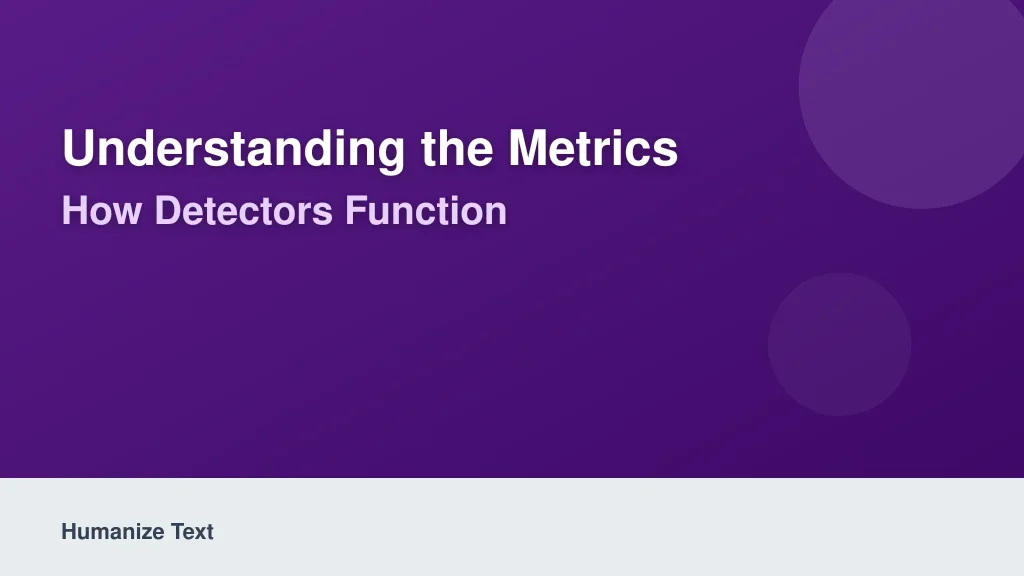 Understanding the Metrics

How Detectors Function

Humanize Text